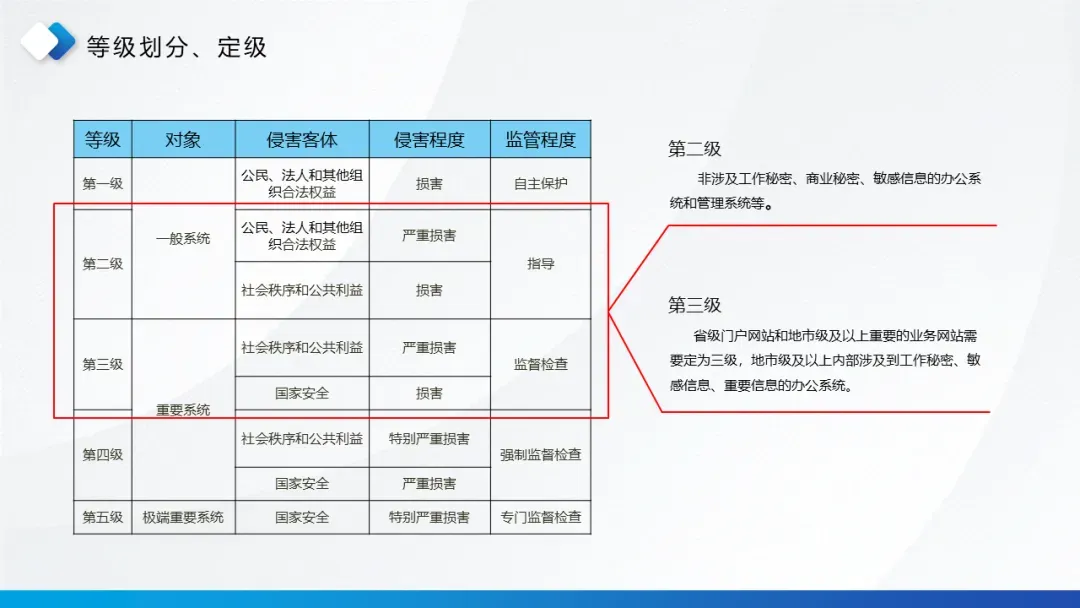 等级划分、定级

| 等级 | 对象 | 侵害客体 | 侵害程度 | 监管程度 |
|---|---|---|---|---|
| 第一级 | 一般系统 | 公民、法人和其他组织合法权益 | 损害 | 自主保护 |
| 第二级 | 一般系统 | 公民、法人和其他组织合法权益 | 严重损害 | 指导 |
| 第二级 | 一般系统 | 社会秩序和公共利益 | 损害 | 指导 |
| 第三级 | 重要系统 | 社会秩序和公共利益 | 严重损害 | 监督检查 |
| 第三级 | 重要系统 | 国家安全 | 损害 | 监督检查 |
| 第四级 | 重要系统 | 社会秩序和公共利益 | 特别严重损害 | 强制监督检查 |
| 第四级 | 重要系统 | 国家安全 | 严重损害 | 强制监督检查 |
| 第五级 | 极端重要系统 | 国家安全 | 特别严重损害 | 专门监督检查 |

第二级

非涉及工作秘密、商业秘密、敏感信息的办公系统和管理系统等。

第三级

省级门户网站和地市级及以上重要的业务网站需要定为三级，地市级及以上内部涉及到工作秘密、敏感信息、重要信息的办公系统。